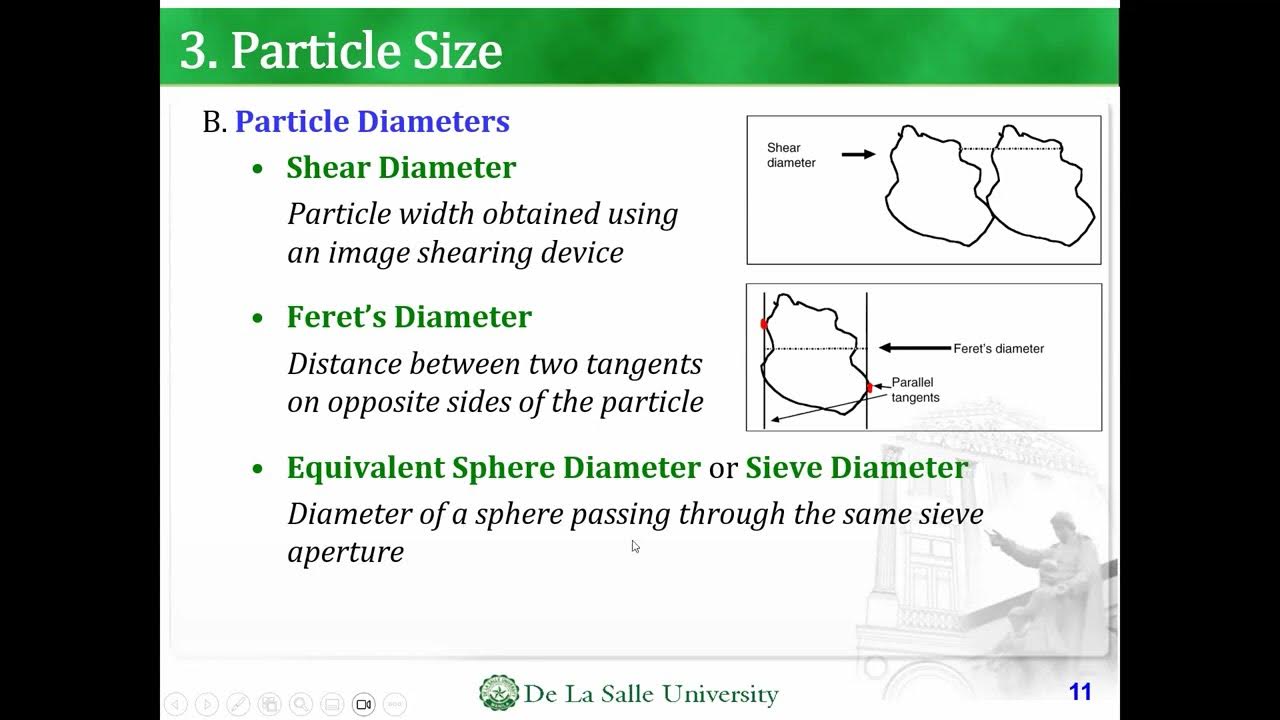 3. Particle Size

B. Particle Diameters

• Shear Diameter

Particle width obtained using an image shearing device

Shear diameter

• Feret's Diameter

Distance between two tangents on opposite sides of the particle

Feret's diameter

Parallel tangents

• Equivalent Sphere Diameter or Sieve Diameter

Diameter of a sphere passing through the same sieve aperture

De La Salle University

11